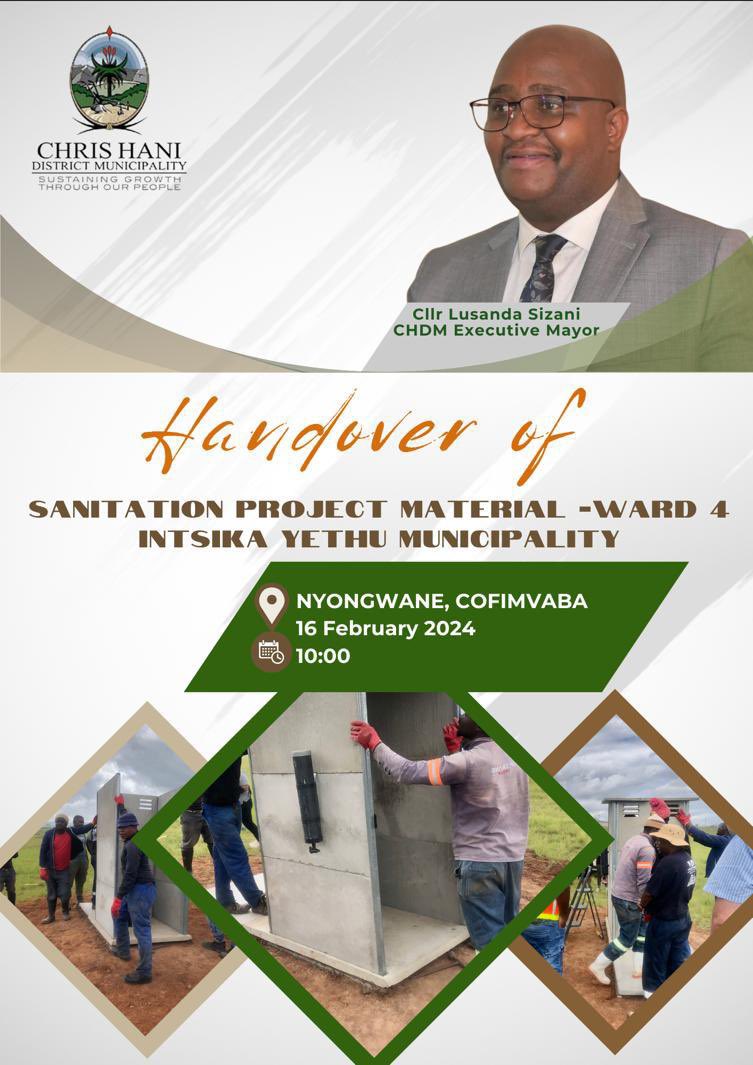 CHRIS HANI
DISTRICT MUNICIPALITY
SUSTAINING GROWTH THROUGH OUR PEOPLE

Cllr Lusanda Sizani
CHDM Executive Mayor

Handover of

SANITATION PROJECT MATERIAL -WARD 4
INTSIKA YETHU MUNICIPALITY

NYONGWANE, COFIMVABA
16 February 2024
10:00